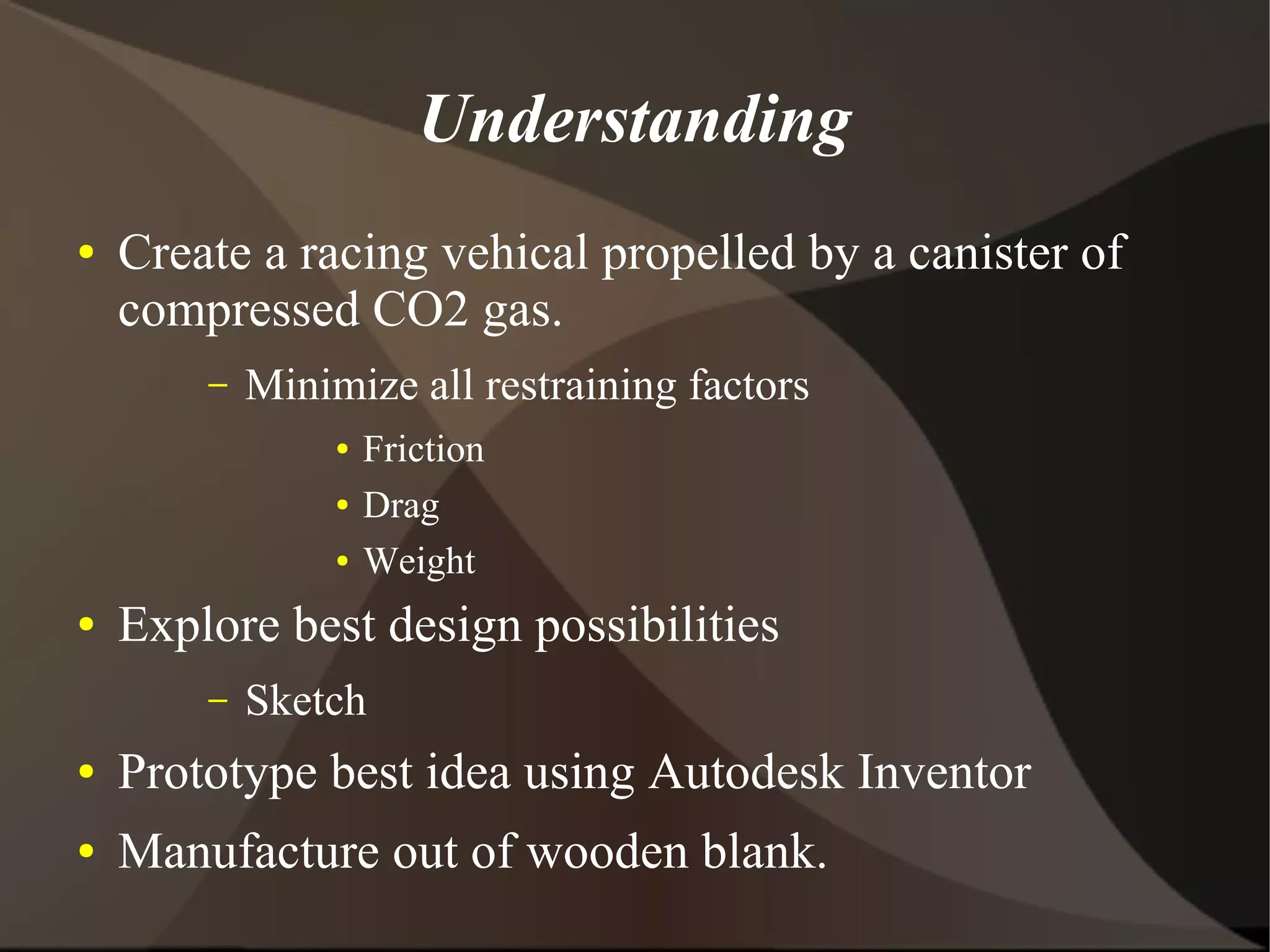 Understanding

• Create a racing vehical propelled by a canister of compressed CO2 gas.
  – Minimize all restraining factors
    • Friction
    • Drag
    • Weight
• Explore best design possibilities
  – Sketch
• Prototype best idea using Autodesk Inventor
• Manufacture out of wooden blank.